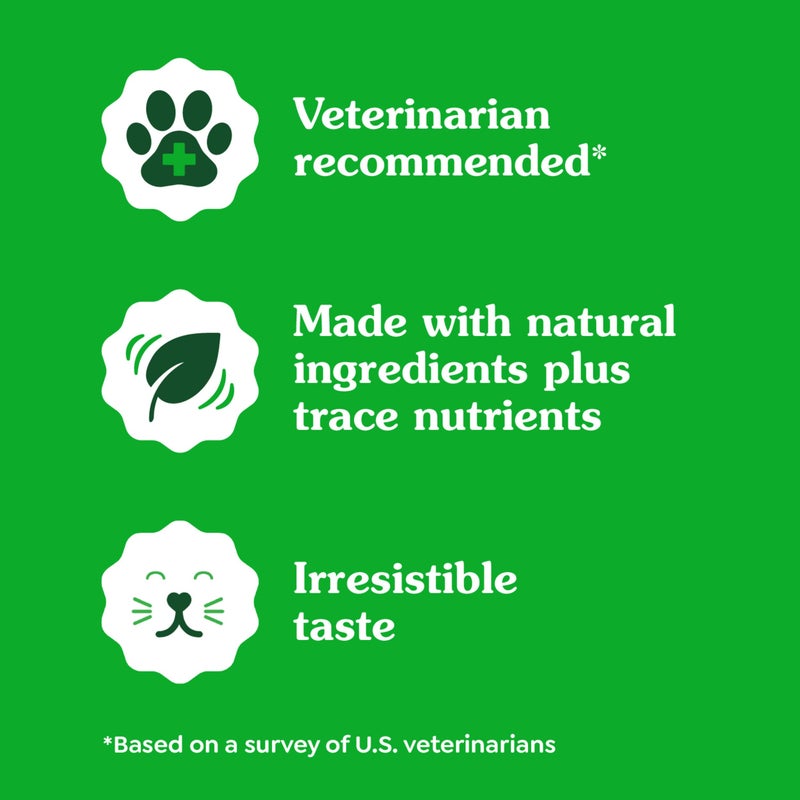 Veterinarian recommended*

Made with natural ingredients plus trace nutrients

Irresistible taste

*Based on a survey of U.S. veterinarians